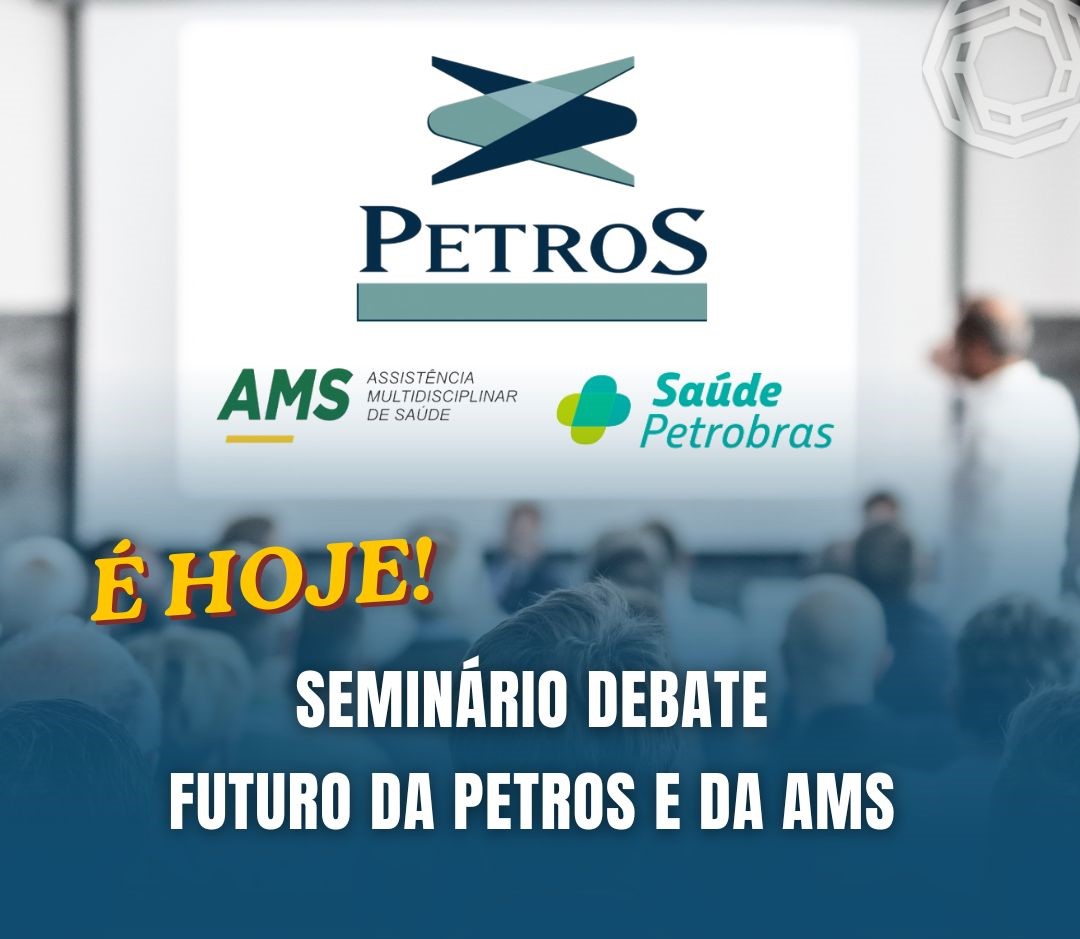 PETROS

AMS ASSISTÊNCIA MULTIDISCIPLINAR DE SAÚDE

Saúde Petrobras

É HOJE!

SEMINÁRIO DEBATE FUTURO DA PETROS E DA AMS